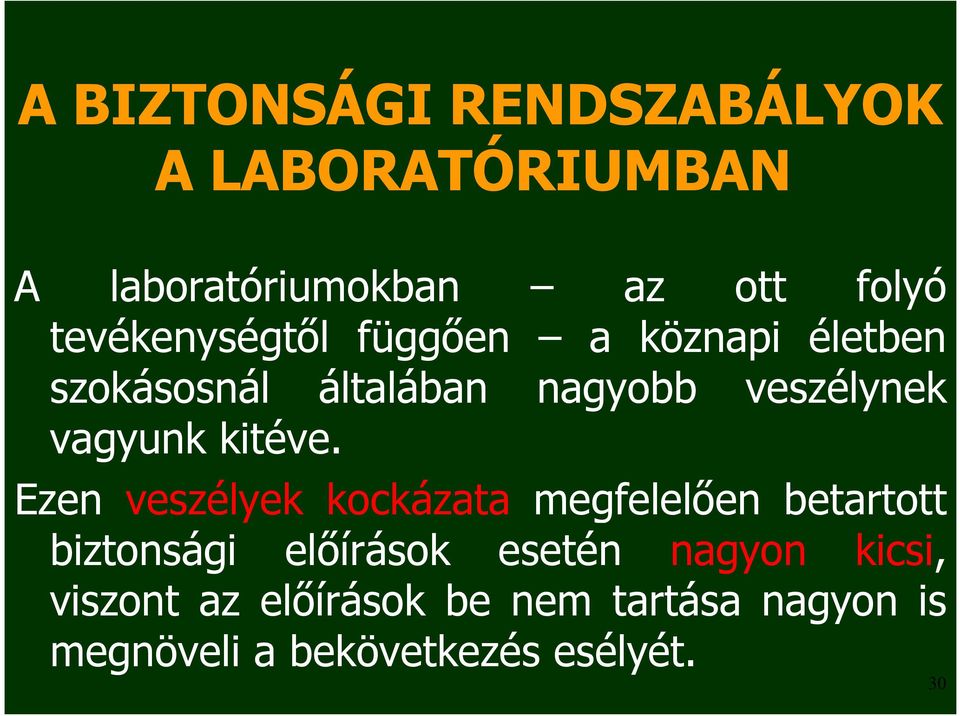 A BIZTONSÁGI RENDSZABÁLYOK A LABORATÓRIUMBAN

A laboratóriumokban – az ott folyó tevékenységtől függően – a köznapi életben szokásosnál általában nagyobb veszélynek vagyunk kitéve.

Ezen veszélyek kockázata megfelelően betartott biztonsági előírások esetén nagyon kicsi, viszont az előírások be nem tartása nagyon is megnöveli a bekövetkezés esélyét.

30